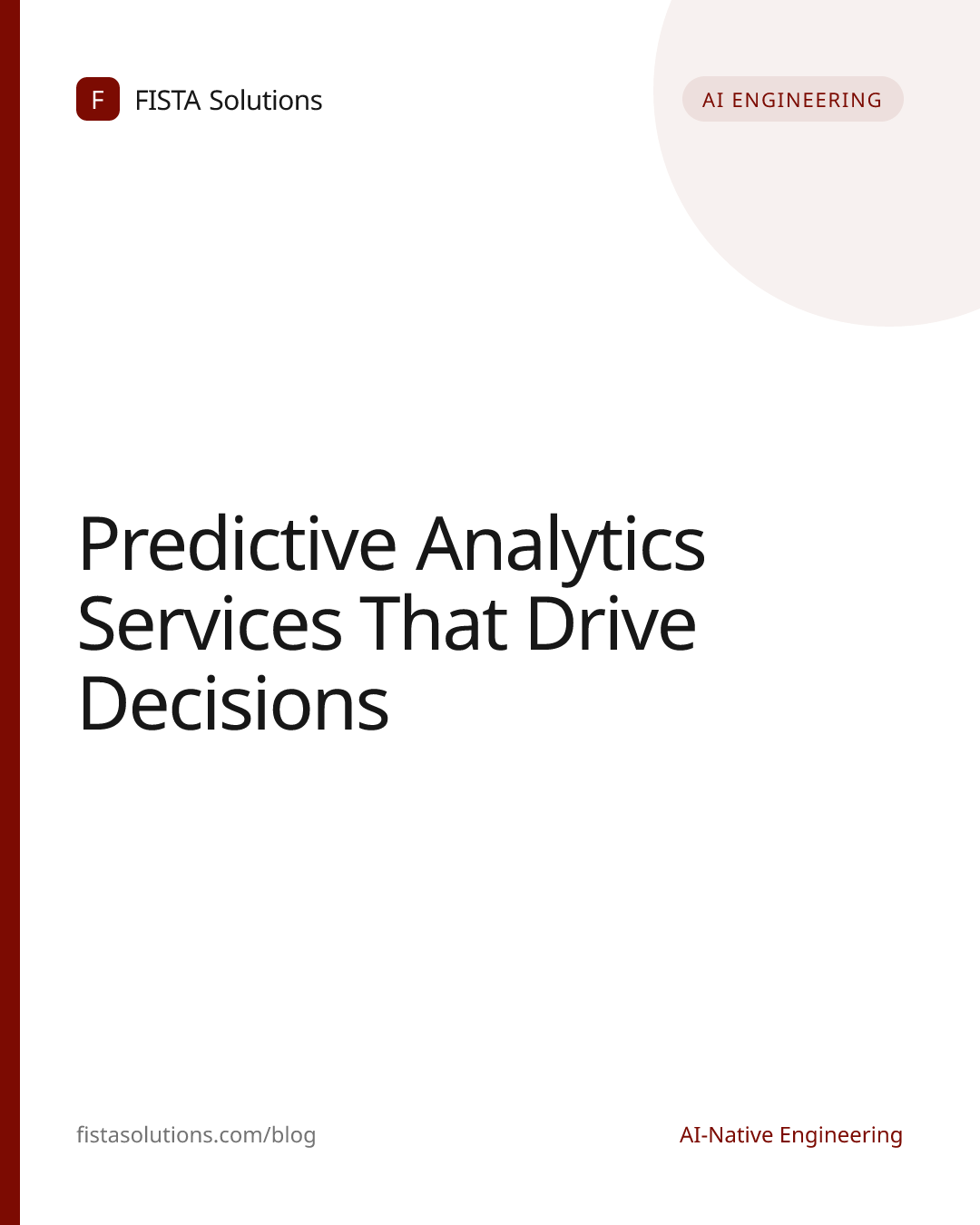 F FISTA Solutions

AI ENGINEERING

Predictive Analytics Services That Drive Decisions

fistasolutions.com/blog

AI-Native Engineering